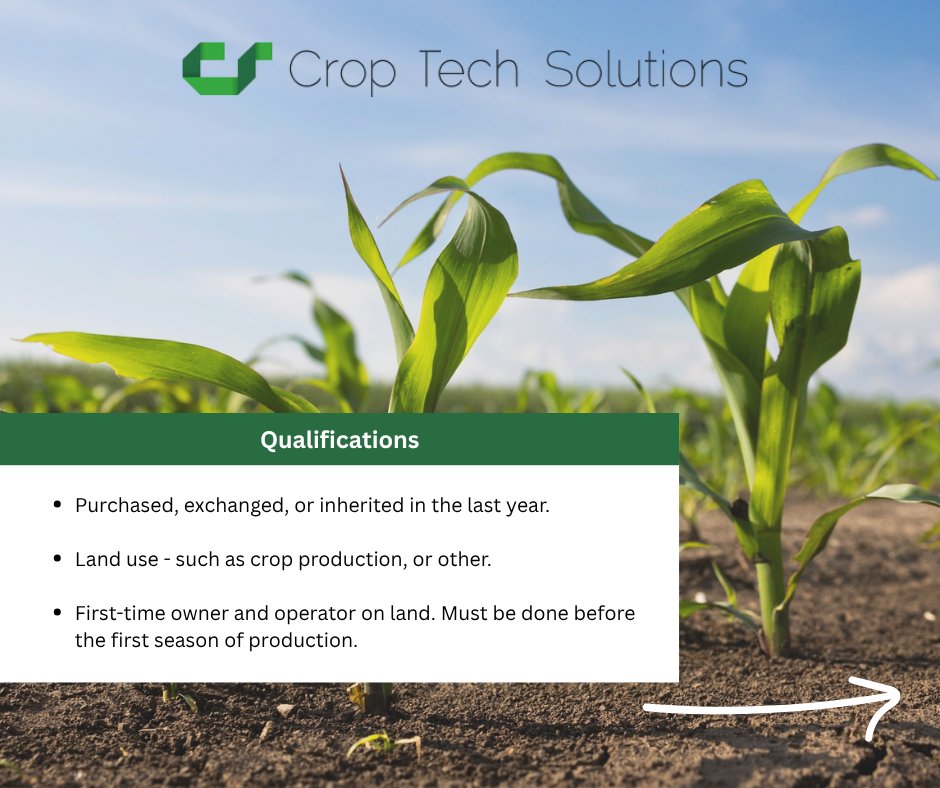 Crop Tech Solutions

Qualifications

- Purchased, exchanged, or inherited in the last year.
- Land use - such as crop production, or other.
- First-time owner and operator on land. Must be done before the first season of production.